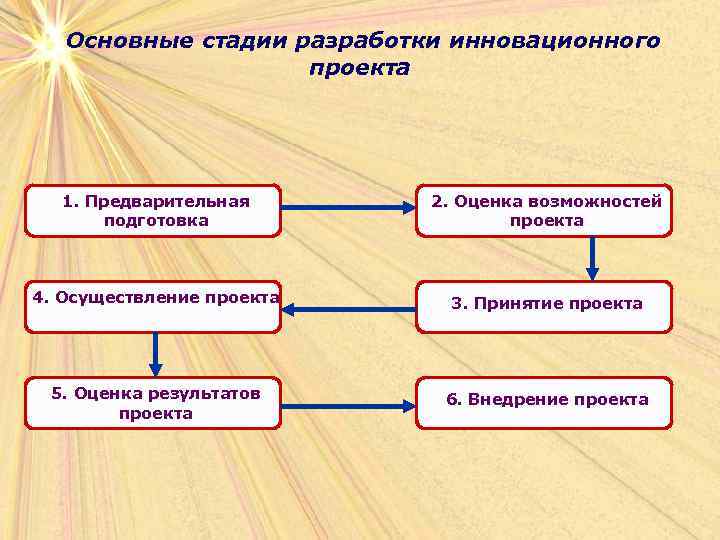 Основные стадии разработки инновационного проекта

1. Предварительная подготовка

2. Оценка возможностей проекта

3. Принятие проекта

4. Осуществление проекта

5. Оценка результатов проекта

6. Внедрение проекта